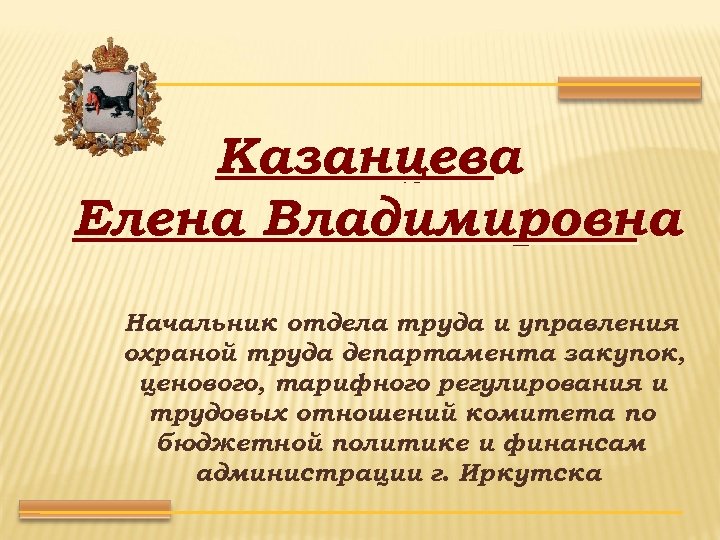 Казанцева
Елена Владимировна

Начальник отдела труда и управления охраной труда департамента закупок, ценового, тарифного регулирования и трудовых отношений комитета по бюджетной политике и финансам администрации г. Иркутска